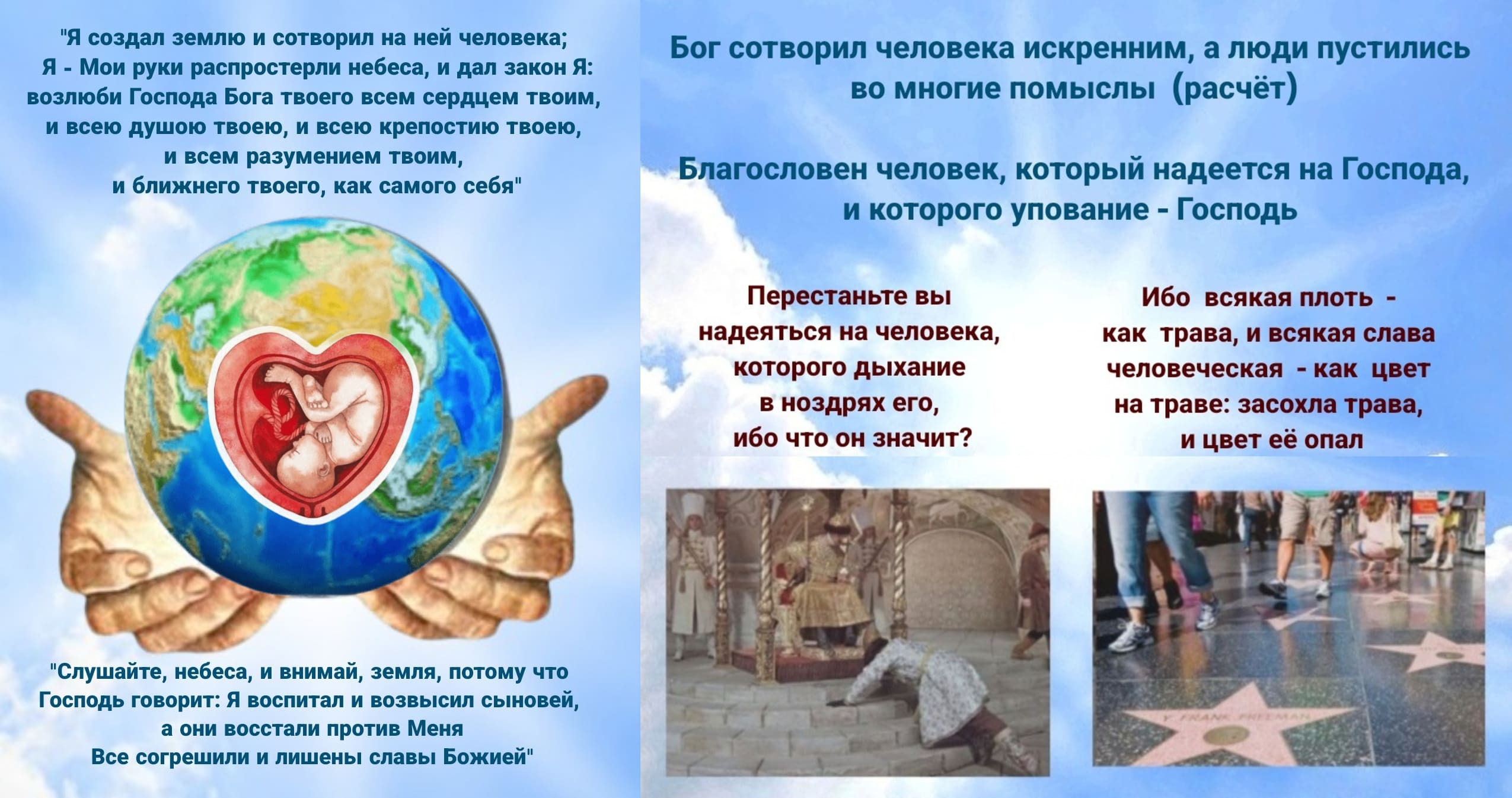 "Я создал землю и сотворил на ней человека;
Я - Мои руки распростерли небеса, и дал закон Я:
возлюби Господа Бога твоего всем сердцем твоим,
и всею душою твоею, и всею крепостию твоею,
и всем разумением твоим,
и ближнего твоего, как самого себя"

"Слушайте, небеса, и внимай, земля, потому что
Господь говорит: Я воспитал и возвысил сыновей,
а они восстали против Меня
Все согрешили и лишены славы Божией"

Бог сотворил человека искренним, а люди пустились во многие помыслы (расчёт)

Благословен человек, который надеется на Господа, и которого упование - Господь

Перестаньте вы надеяться на человека, которого дыхание в ноздрях его, ибо что он значит?

Ибо всякая плоть - как трава, и всякая слава человеческая - как цвет на траве: засохла трава, и цвет её опал

Y. FRANK FREEMAN